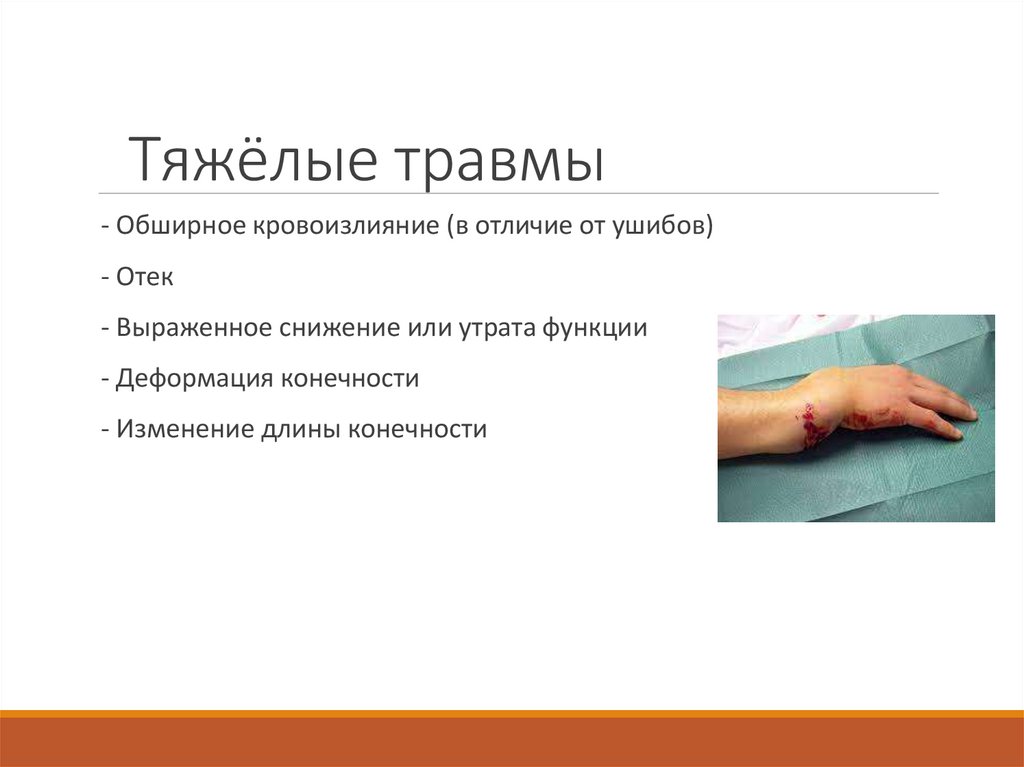 Тяжёлые травмы

- Обширное кровоизлияние (в отличие от ушибов)

- Отек

- Выраженное снижение или утрата функции

- Деформация конечности

- Изменение длины конечности